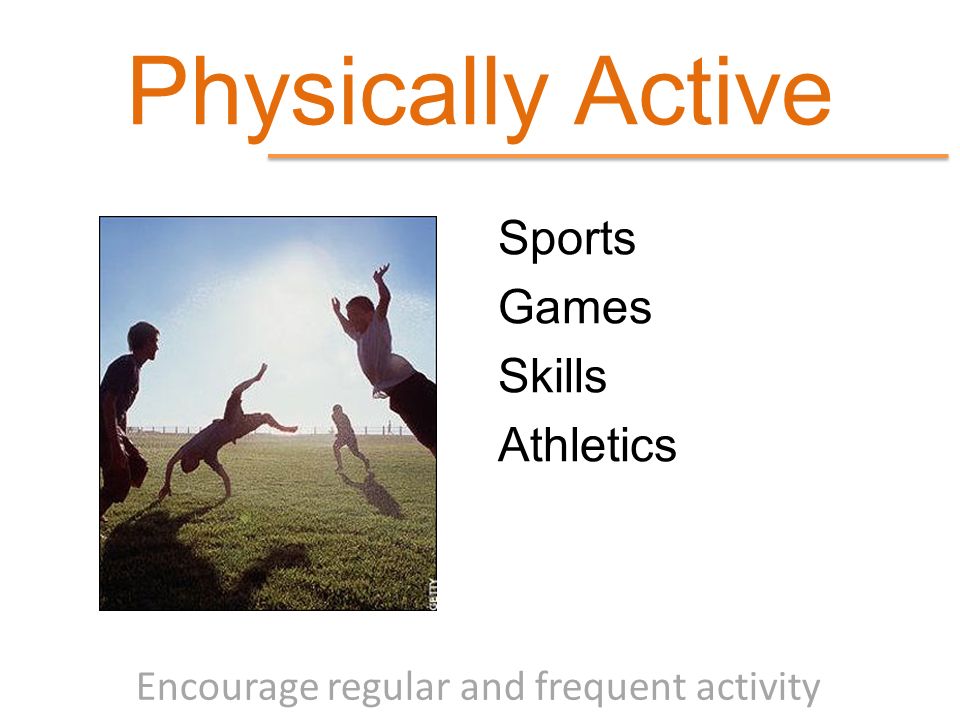 Physically Active

GETTY

Sports
Games
Skills
Athletics

Encourage regular and frequent activity